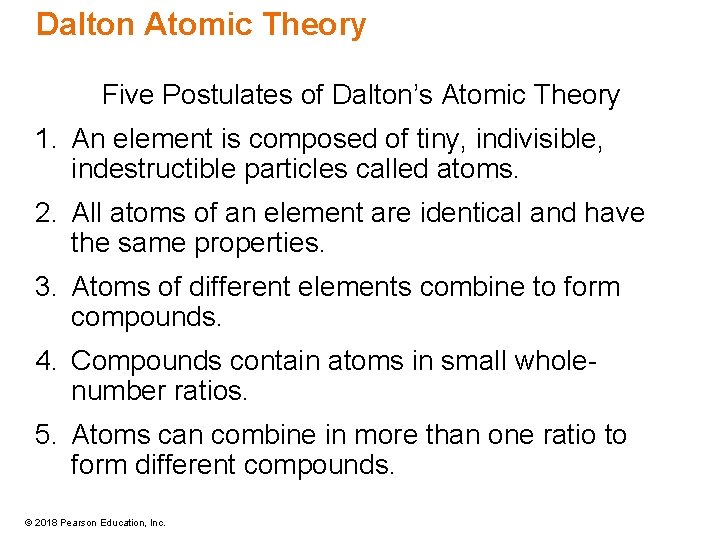 Dalton Atomic Theory

Five Postulates of Dalton’s Atomic Theory

1. An element is composed of tiny, indivisible, indestructible particles called atoms.

2. All atoms of an element are identical and have the same properties.

3. Atoms of different elements combine to form compounds.

4. Compounds contain atoms in small whole-number ratios.

5. Atoms can combine in more than one ratio to form different compounds.

© 2018 Pearson Education, Inc.